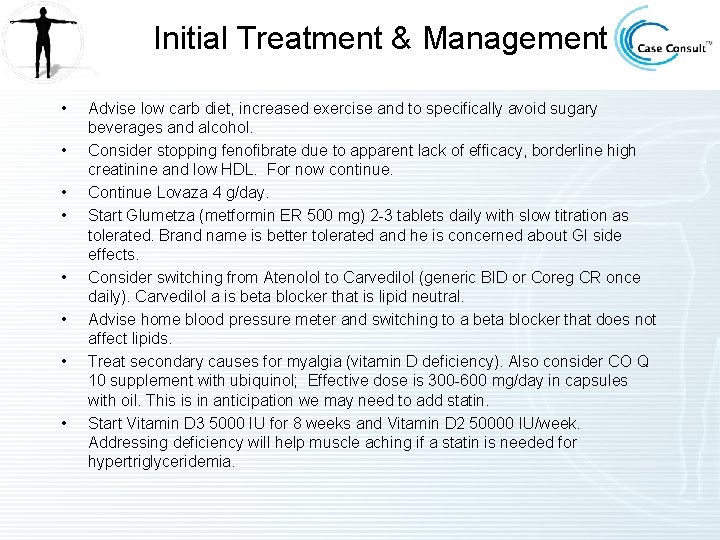 Initial Treatment & Management

Case Consult™

• Advise low carb diet, increased exercise and to specifically avoid sugary beverages and alcohol.
• Consider stopping fenofibrate due to apparent lack of efficacy, borderline high creatinine and low HDL. For now continue.
• Continue Lovaza 4 g/day.
• Start Glumetza (metformin ER 500 mg) 2-3 tablets daily with slow titration as tolerated. Brand name is better tolerated and he is concerned about GI side effects.
• Consider switching from Atenolol to Carvedilol (generic BID or Coreg CR once daily). Carvedilol a is beta blocker that is lipid neutral.
• Advise home blood pressure meter and switching to a beta blocker that does not affect lipids.
• Treat secondary causes for myalgia (vitamin D deficiency). Also consider CO Q 10 supplement with ubiquinol; Effective dose is 300-600 mg/day in capsules with oil. This is in anticipation we may need to add statin.
• Start Vitamin D3 5000 IU for 8 weeks and Vitamin D2 50000 IU/week. Addressing deficiency will help muscle aching if a statin is needed for hypertriglyceridemia.